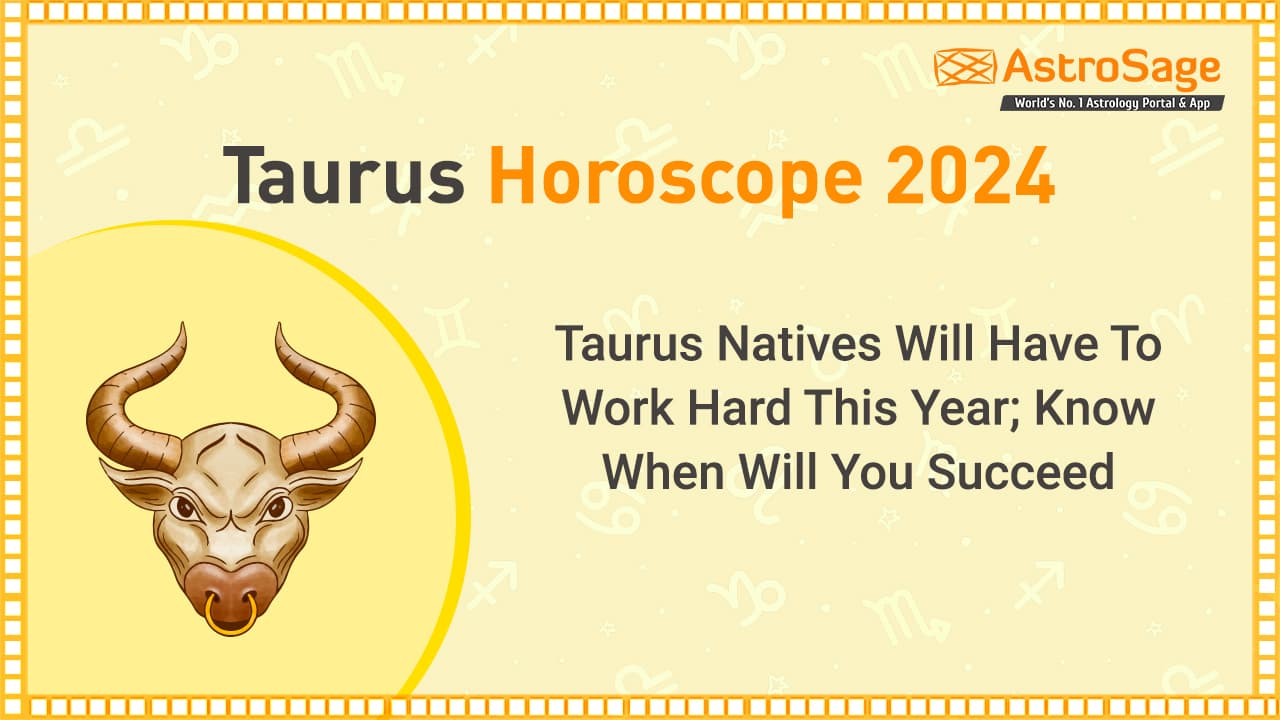 AstroSage
World's No. 1 Astrology Portal & App

Taurus Horoscope 2024

Taurus Natives Will Have To Work Hard This Year; Know When Will You Succeed